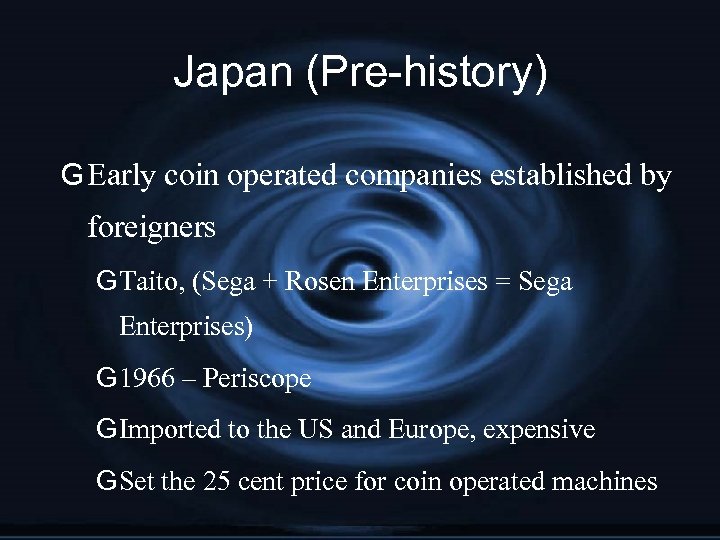 Japan (Pre-history)

G Early coin operated companies established by foreigners

G Taito, (Sega + Rosen Enterprises = Sega Enterprises)

G 1966 – Periscope

G Imported to the US and Europe, expensive

G Set the 25 cent price for coin operated machines